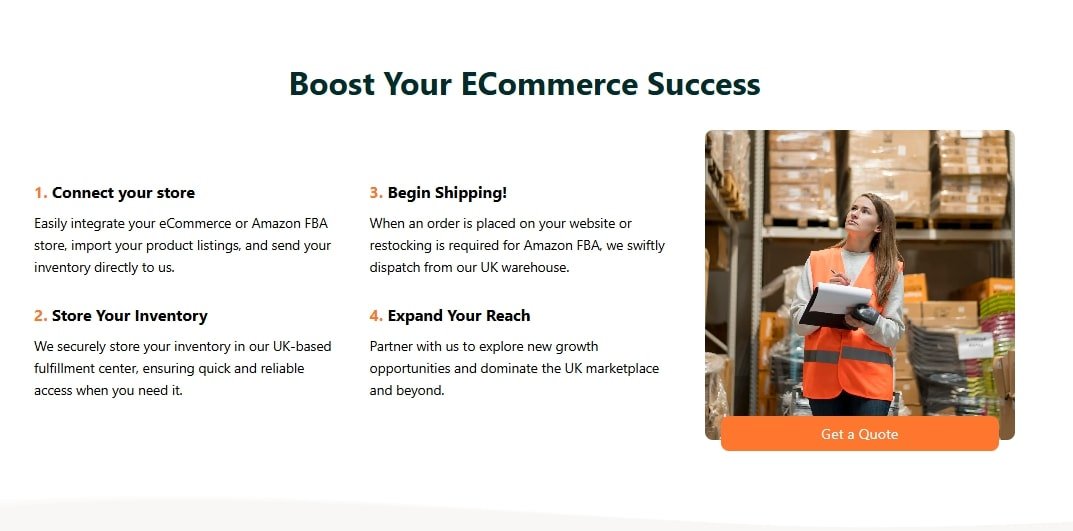 Boost Your ECommerce Success

1. Connect your store

Easily integrate your eCommerce or Amazon FBA store, import your product listings, and send your inventory directly to us.

2. Store Your Inventory

We securely store your inventory in our UK-based fulfillment center, ensuring quick and reliable access when you need it.

3. Begin Shipping!

When an order is placed on your website or restocking is required for Amazon FBA, we swiftly dispatch from our UK warehouse.

4. Expand Your Reach

Partner with us to explore new growth opportunities and dominate the UK marketplace and beyond.

Get a Quote